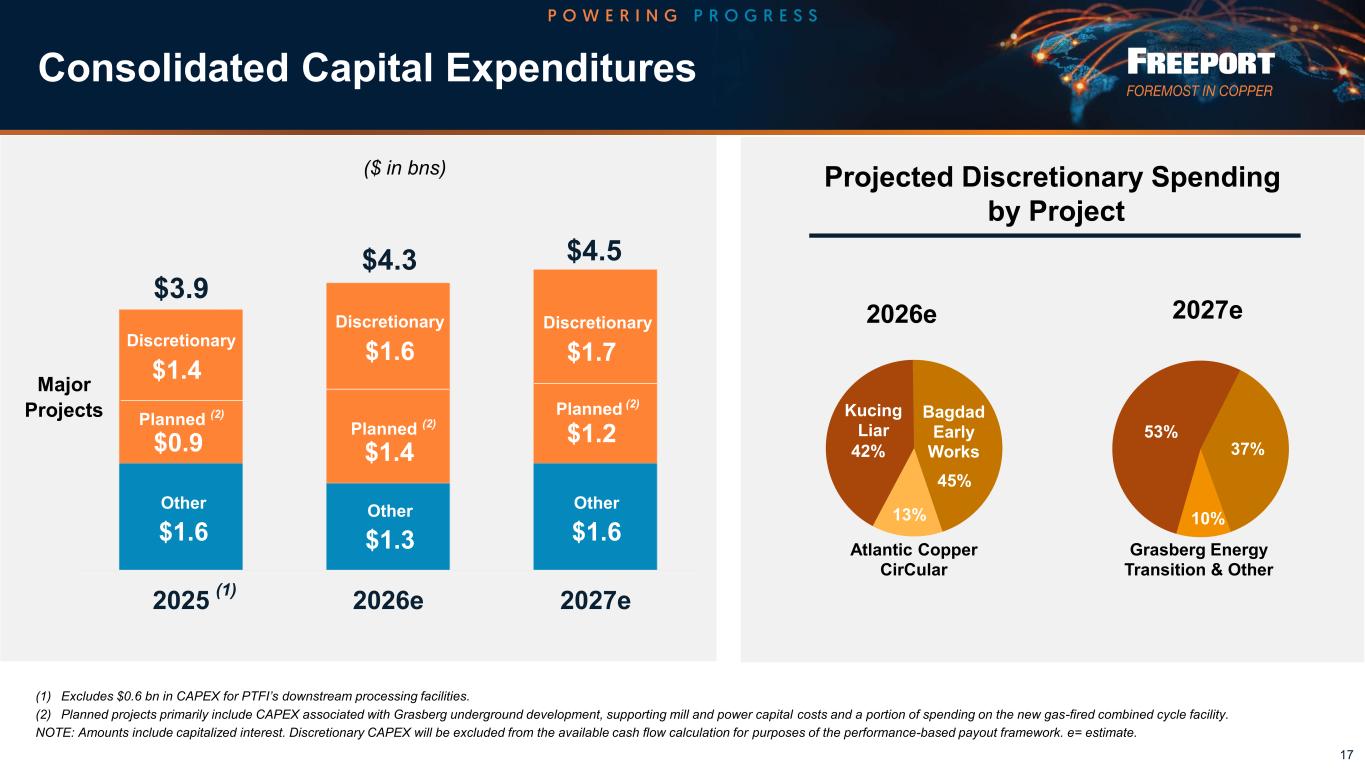 POWERING PROGRESS

Consolidated Capital Expenditures

FREEPORT
FOREMOST IN COPPER

($ in bns)

Major Projects

$3.9
Discretionary
$1.4
Planned (2)
$0.9
Other
$1.6
2025 (1)

$4.3
Discretionary
$1.6
Planned (2)
$1.4
Other
$1.3
2026e

$4.5
Discretionary
$1.7
Planned (2)
$1.2
Other
$1.6
2027e

Projected Discretionary Spending by Project

2026e

Kucing Liar 42%
Bagdad Early Works 45%
13%
Atlantic Copper CirCular

2027e

53%
37%
10%
Grasberg Energy Transition & Other

(1) Excludes $0.6 bn in CAPEX for PTFI's downstream processing facilities.
(2) Planned projects primarily include CAPEX associated with Grasberg underground development, supporting mill and power capital costs and a portion of spending on the new gas-fired combined cycle facility.
NOTE: Amounts include capitalized interest. Discretionary CAPEX will be excluded from the available cash flow calculation for purposes of the performance-based payout framework. e= estimate.

17